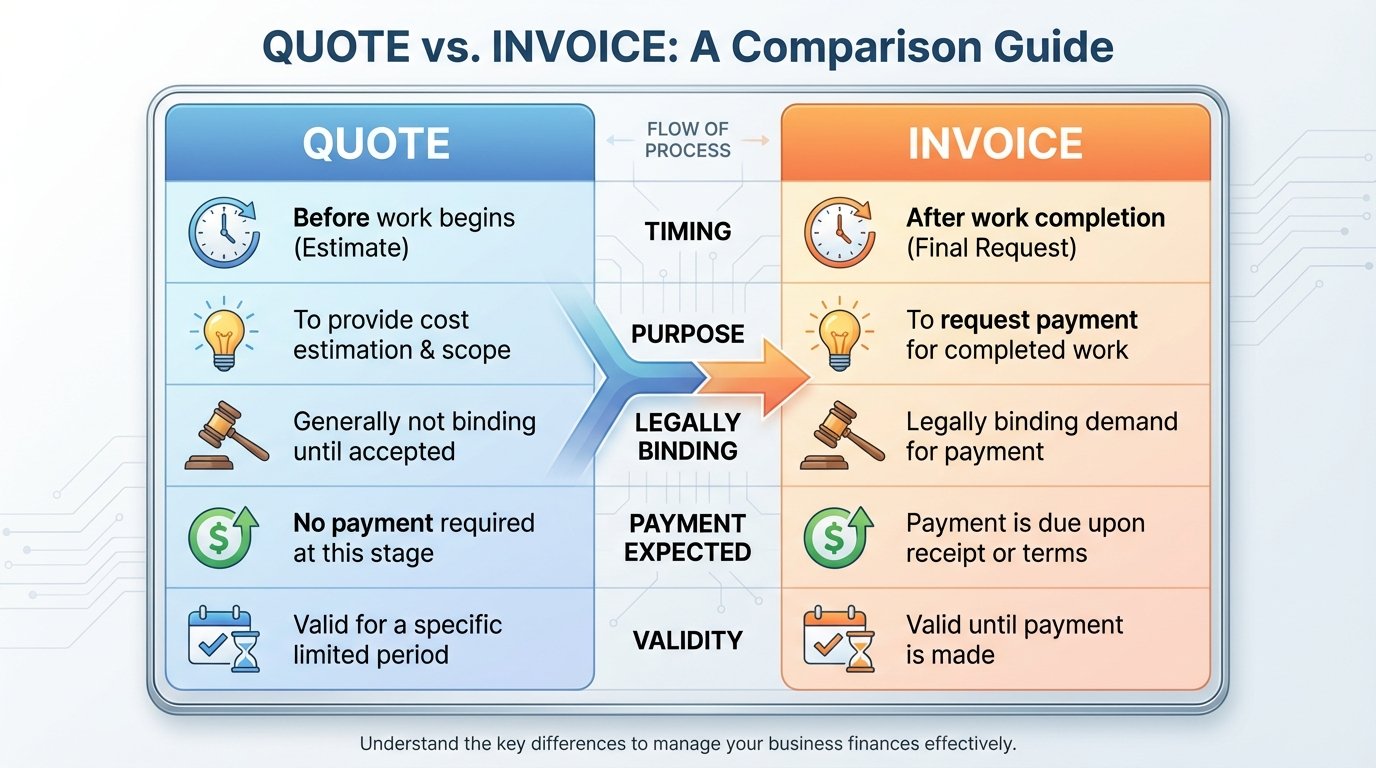 QUOTE vs. INVOICE: A Comparison Guide

| QUOTE | FLOW OF PROCESS | INVOICE |
|---|---|---|
| Before work begins (Estimate) | TIMING | After work completion (Final Request) |
| To provide cost estimation & scope | PURPOSE | To request payment for completed work |
| Generally not binding until accepted | LEGALLY BINDING | Legally binding demand for payment |
| No payment required at this stage | PAYMENT EXPECTED | Payment is due upon receipt or terms |
| Valid for a specific limited period | VALIDITY | Valid until payment is made |

Understand the key differences to manage your business finances effectively.